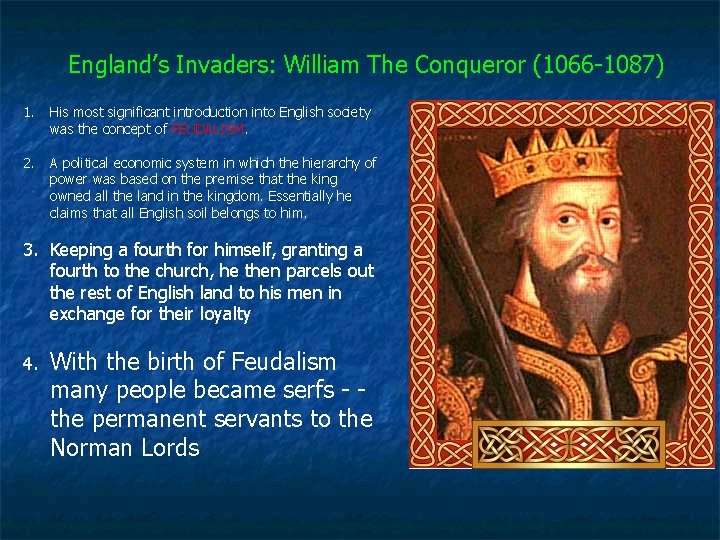 England's Invaders: William The Conqueror (1066-1087)

1. His most significant introduction into English society was the concept of FEUDALISM.

2. A political economic system in which the hierarchy of power was based on the premise that the king owned all the land in the kingdom. Essentially he claims that all English soil belongs to him.

3. Keeping a fourth for himself, granting a fourth to the church, he then parcels out the rest of English land to his men in exchange for their loyalty

4. With the birth of Feudalism many people became serfs - - the permanent servants to the Norman Lords